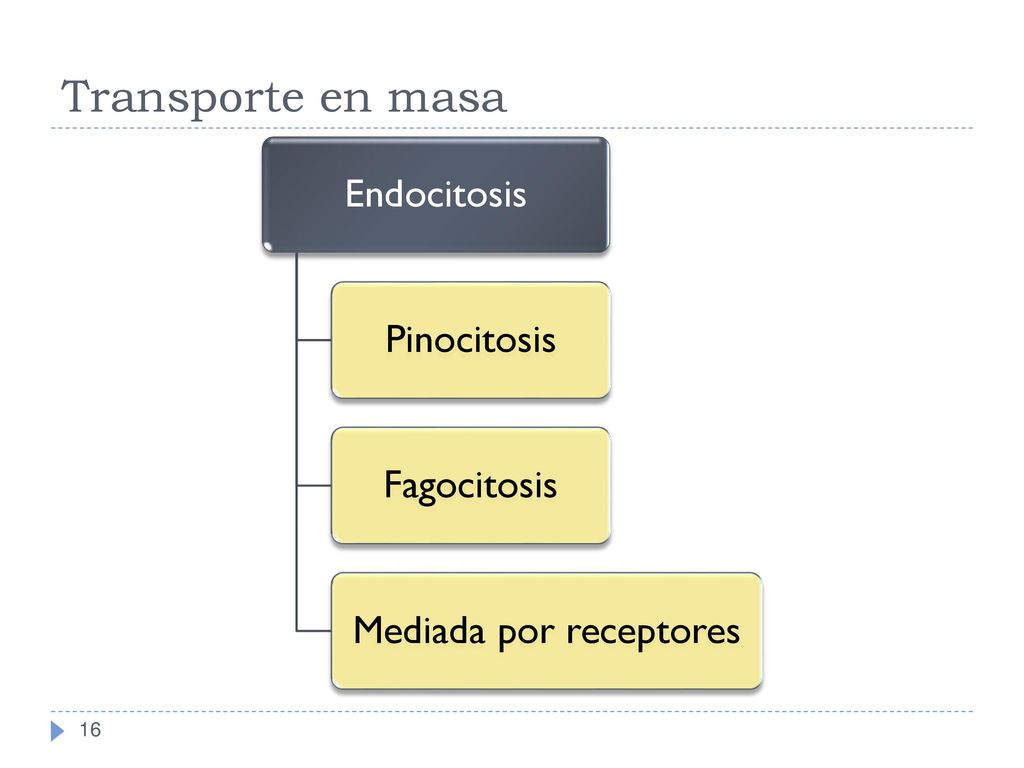 Transporte en masa

Endocitosis

Pinocitosis

Fagocitosis

Mediada por receptores

16